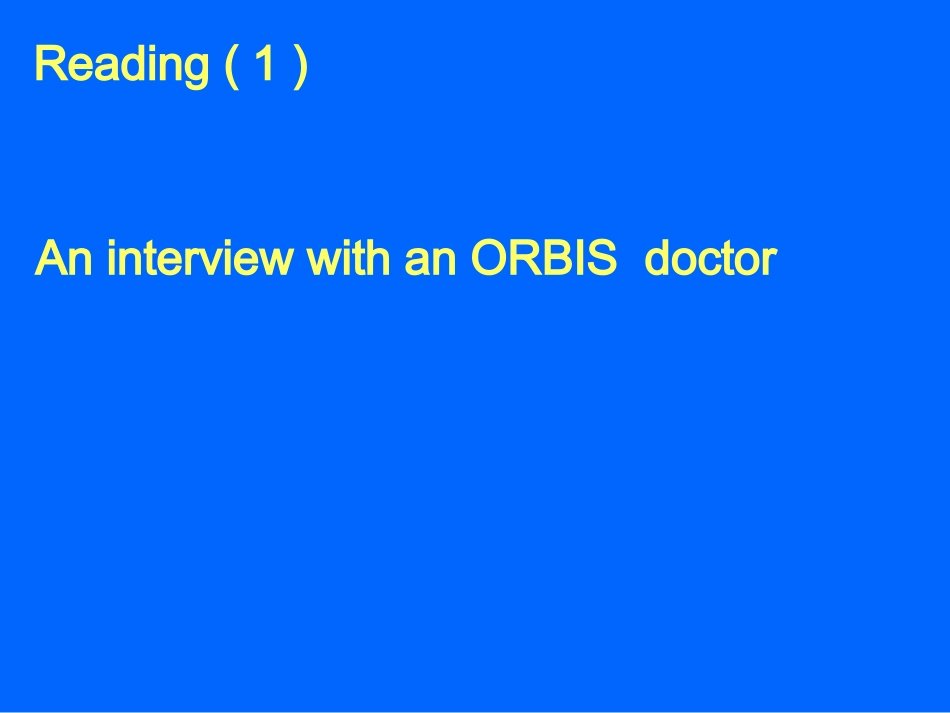 Reading ( 1 )

An interview with an ORBIS doctor